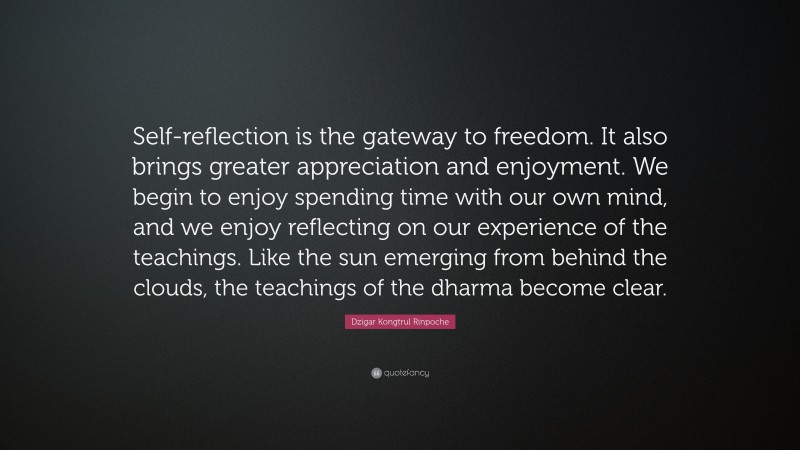 Self-reflection is the gateway to freedom. It also brings greater appreciation and enjoyment. We begin to enjoy spending time with our own mind, and we enjoy reflecting on our experience of the teachings. Like the sun emerging from behind the clouds, the teachings of the dharma become clear.

Dzigar Kongtrul Rinpoche

quotefancy